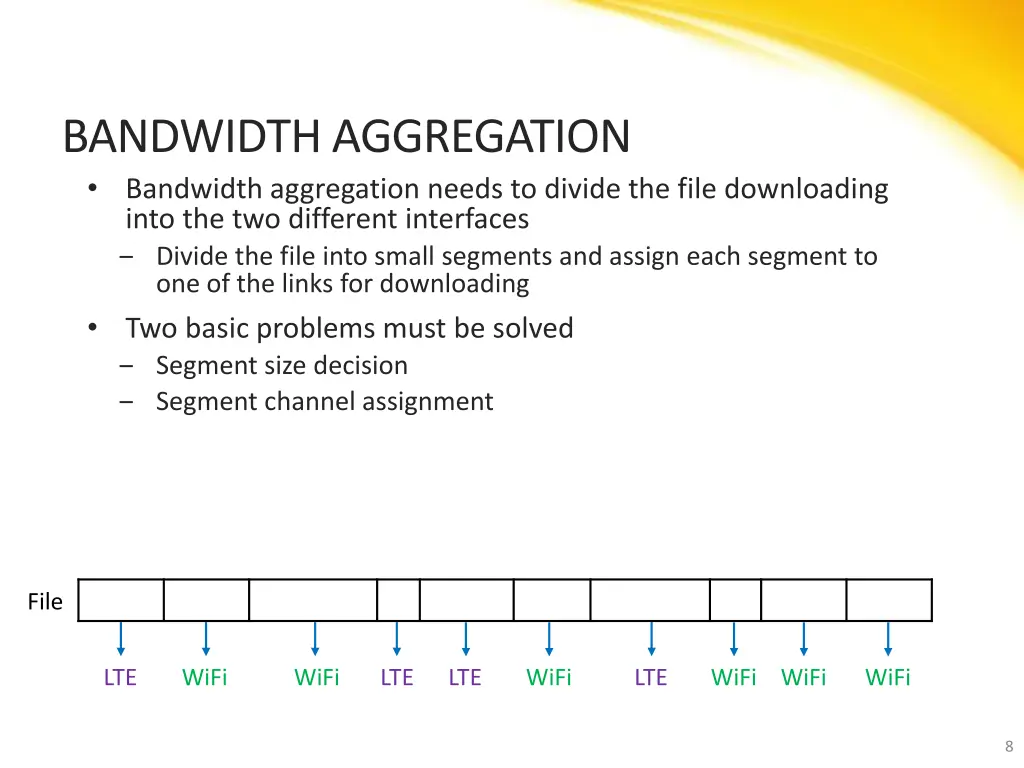 BANDWIDTH AGGREGATION

• Bandwidth aggregation needs to divide the file downloading into the two different interfaces
– Divide the file into small segments and assign each segment to one of the links for downloading

• Two basic problems must be solved
– Segment size decision
– Segment channel assignment

File

LTE WiFi WiFi LTE LTE WiFi LTE WiFi WiFi WiFi

8